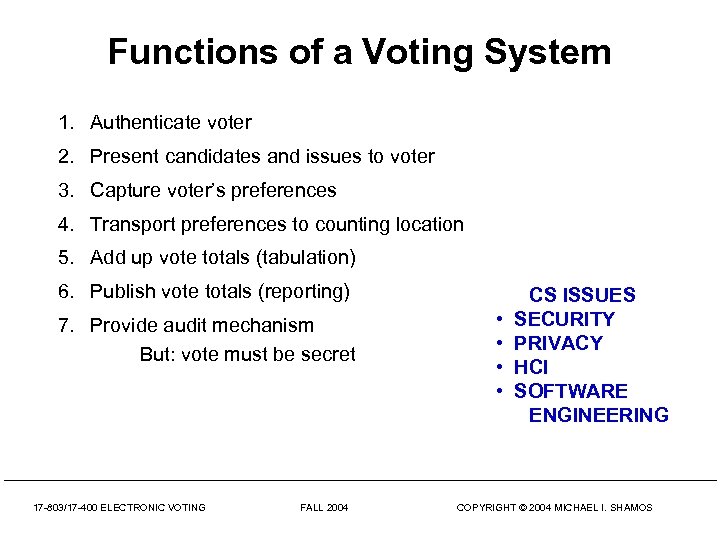 Functions of a Voting System

1. Authenticate voter
2. Present candidates and issues to voter
3. Capture voter's preferences
4. Transport preferences to counting location
5. Add up vote totals (tabulation)
6. Publish vote totals (reporting)
7. Provide audit mechanism

But: vote must be secret

CS ISSUES
• SECURITY
• PRIVACY
• HCI
• SOFTWARE ENGINEERING

17-803/17-400 ELECTRONIC VOTING FALL 2004 COPYRIGHT © 2004 MICHAEL I. SHAMOS